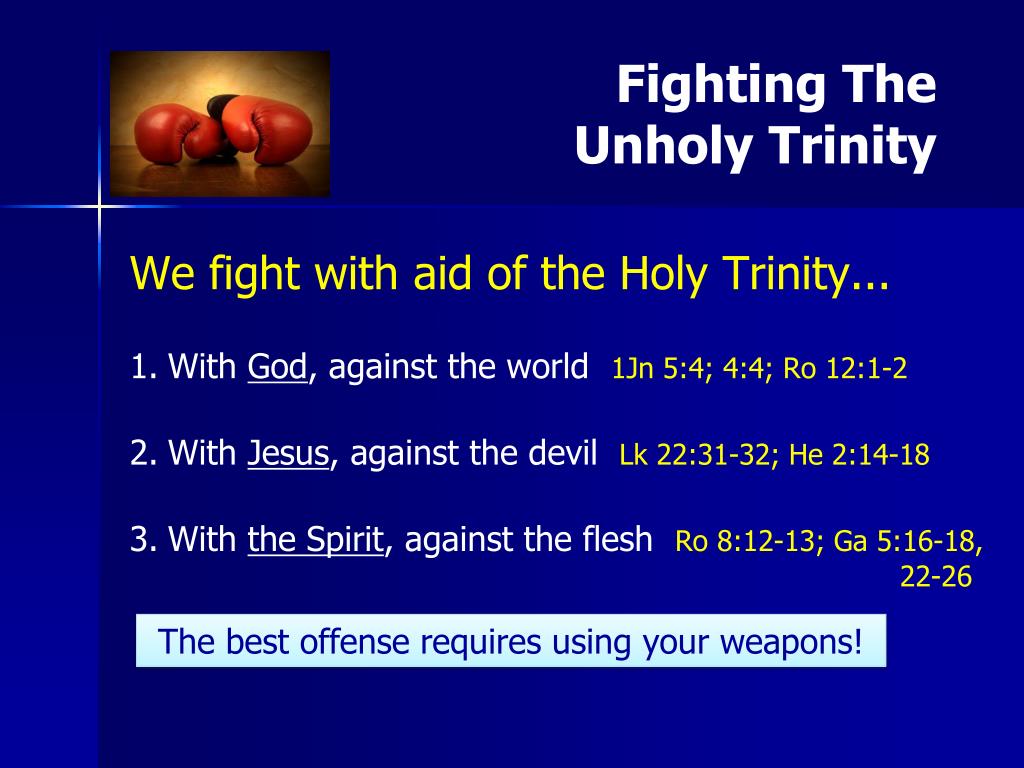 Fighting The Unholy Trinity

We fight with aid of the Holy Trinity...

1. With God, against the world 1Jn 5:4; 4:4; Ro 12:1-2

2. With Jesus, against the devil Lk 22:31-32; He 2:14-18

3. With the Spirit, against the flesh Ro 8:12-13; Ga 5:16-18, 22-26

The best offense requires using your weapons!